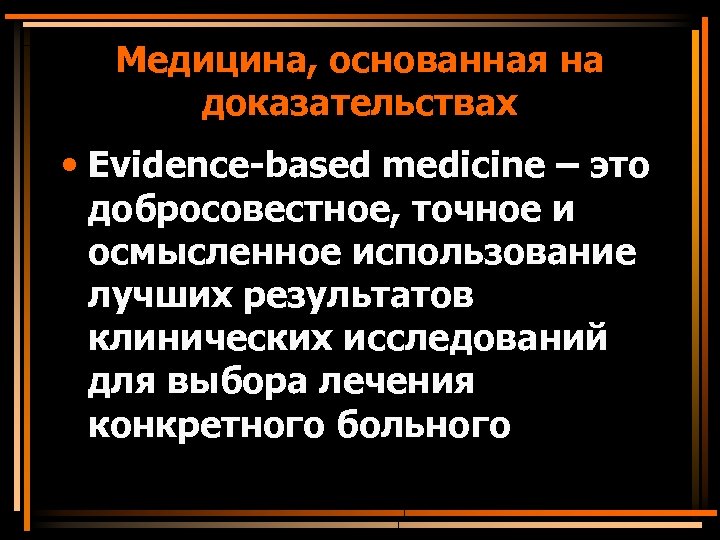 Медицина, основанная на доказательствах

• Evidence-based medicine – это добросовестное, точное и осмысленное использование лучших результатов клинических исследований для выбора лечения конкретного больного